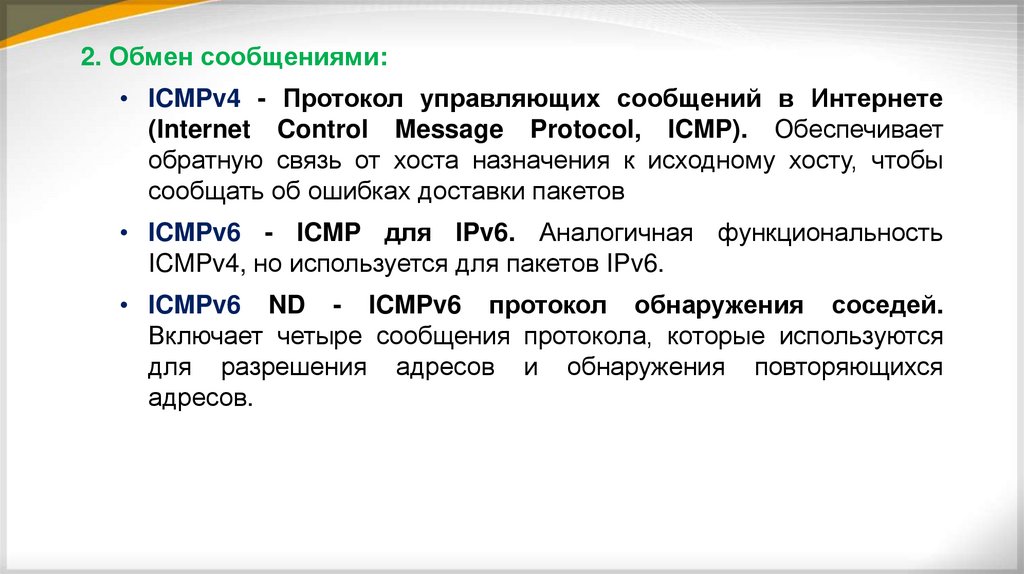 2. Обмен сообщениями:

• ICMPv4 - Протокол управляющих сообщений в Интернете (Internet Control Message Protocol, ICMP). Обеспечивает обратную связь от хоста назначения к исходному хосту, чтобы сообщать об ошибках доставки пакетов

• ICMPv6 - ICMP для IPv6. Аналогичная функциональность ICMPv4, но используется для пакетов IPv6.

• ICMPv6 ND - ICMPv6 протокол обнаружения соседей. Включает четыре сообщения протокола, которые используются для разрешения адресов и обнаружения повторяющихся адресов.